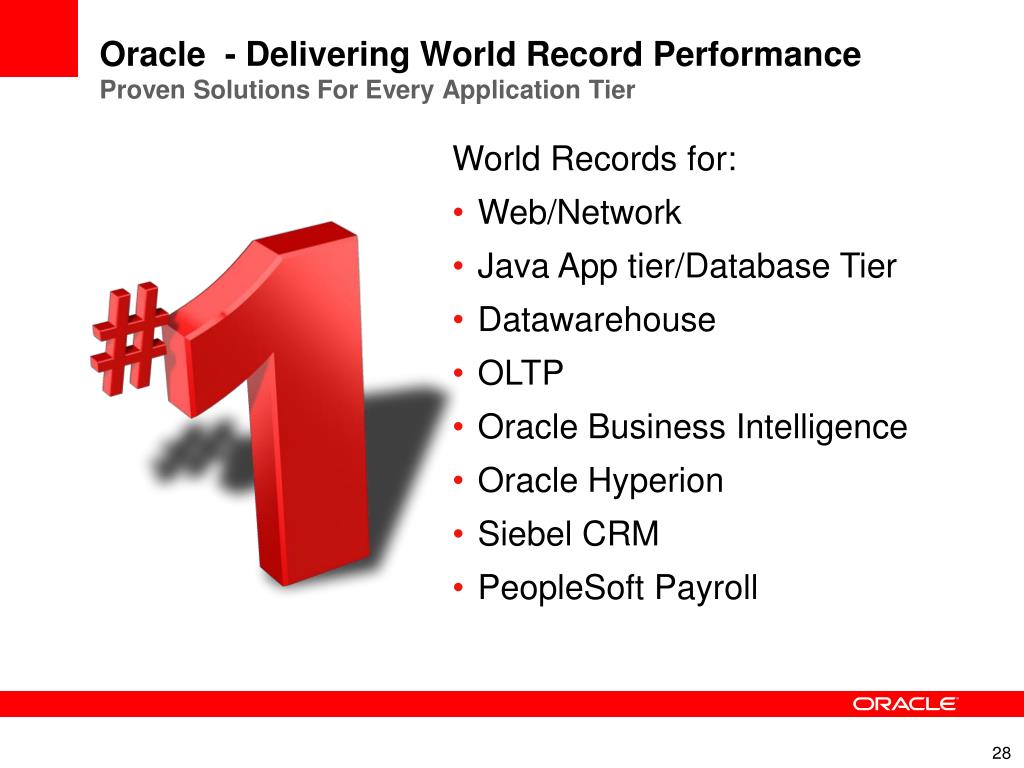 Oracle - Delivering World Record Performance
Proven Solutions For Every Application Tier

#1

World Records for:
• Web/Network
• Java App tier/Database Tier
• Datawarehouse
• OLTP
• Oracle Business Intelligence
• Oracle Hyperion
• Siebel CRM
• PeopleSoft Payroll

ORACLE

28